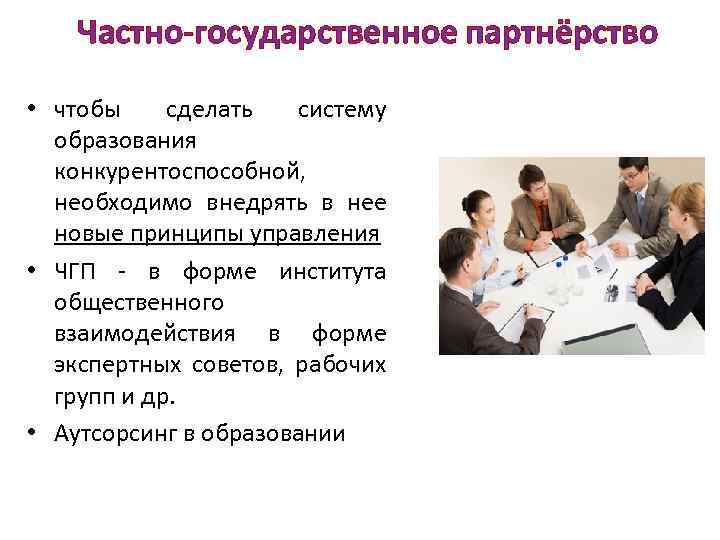 Частно-государственное партнёрство

• чтобы сделать систему образования конкурентоспособной, необходимо внедрять в нее новые принципы управления

• ЧГП - в форме института общественного взаимодействия в форме экспертных советов, рабочих групп и др.

• Аутсорсинг в образовании